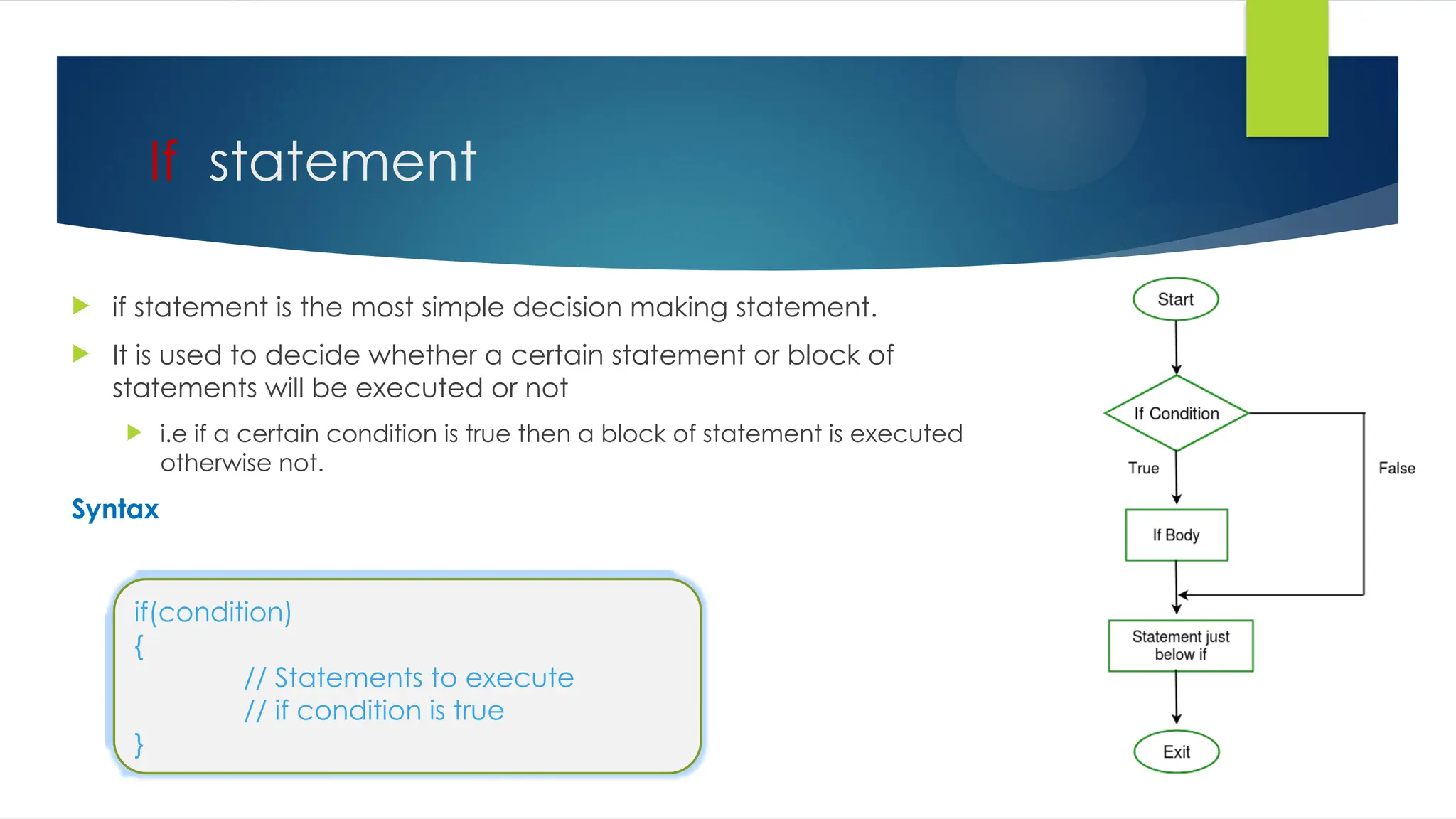 If statement

if statement is the most simple decision making statement.

It is used to decide whether a certain statement or block of statements will be executed or not

i.e if a certain condition is true then a block of statement is executed otherwise not.

Syntax

if(condition)
{
// Statements to execute
// if condition is true
}

Start
If Condition
True
False
If Body
Statement just below if
Exit